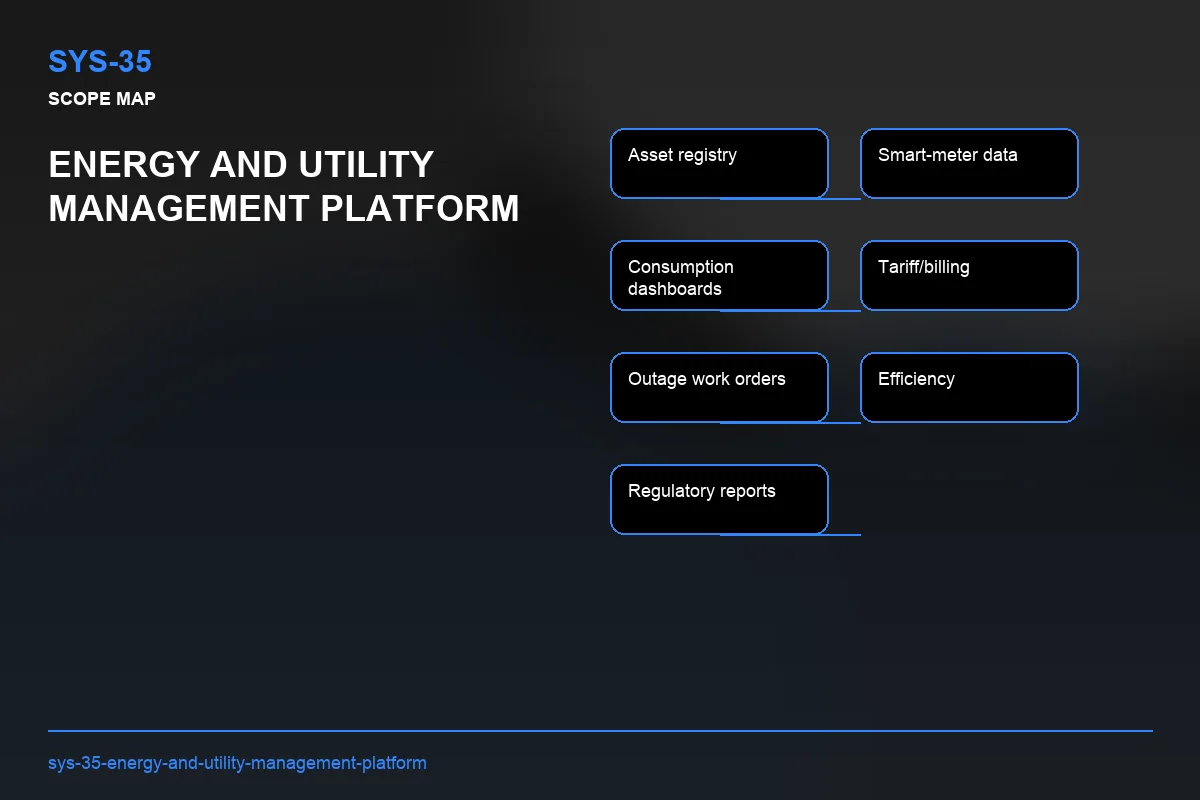 SYS-35

SCOPE MAP

ENERGY AND UTILITY MANAGEMENT PLATFORM

Asset registry

Smart-meter data

Consumption dashboards

Tariff/billing

Outage work orders

Efficiency

Regulatory reports

sys-35-energy-and-utility-management-platform